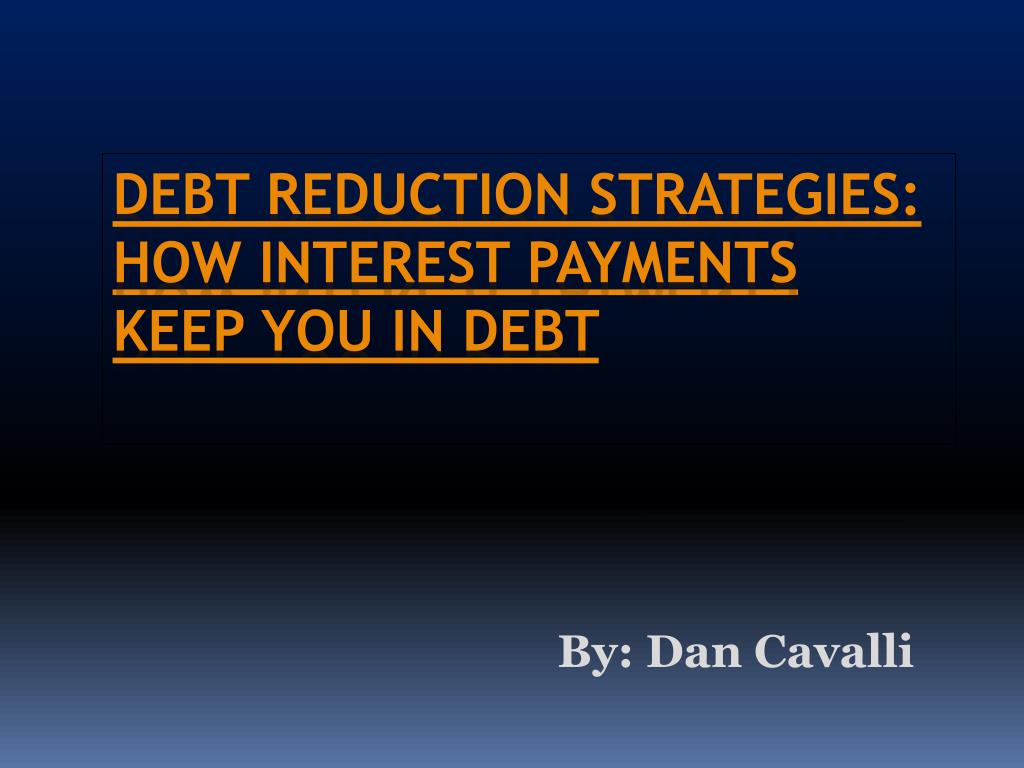 DEBT REDUCTION STRATEGIES: HOW INTEREST PAYMENTS KEEP YOU IN DEBT

By: Dan Cavalli